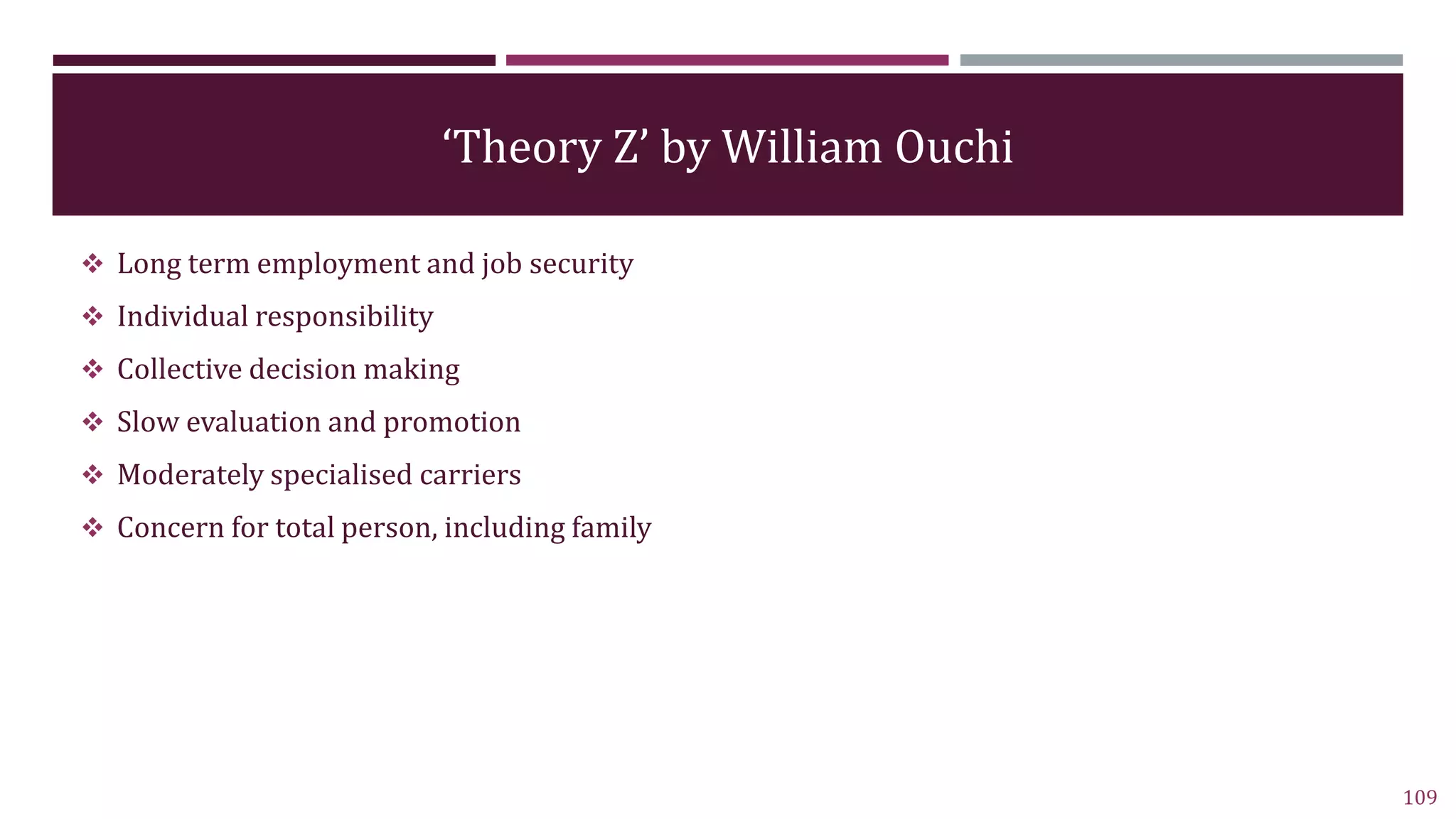 ‘Theory Z’ by William Ouchi

❖ Long term employment and job security
❖ Individual responsibility
❖ Collective decision making
❖ Slow evaluation and promotion
❖ Moderately specialised carriers
❖ Concern for total person, including family

109